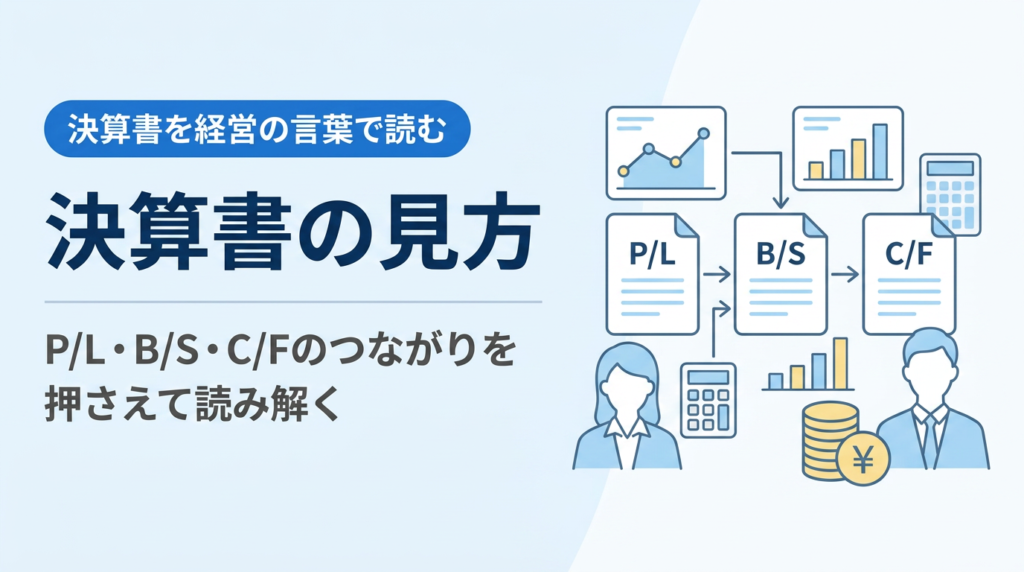 決算書を経営の言葉で読む

決算書の見方

P/L・B/S・C/Fのつながりを押さえて読み解く

P/L

B/S

C/F

¥